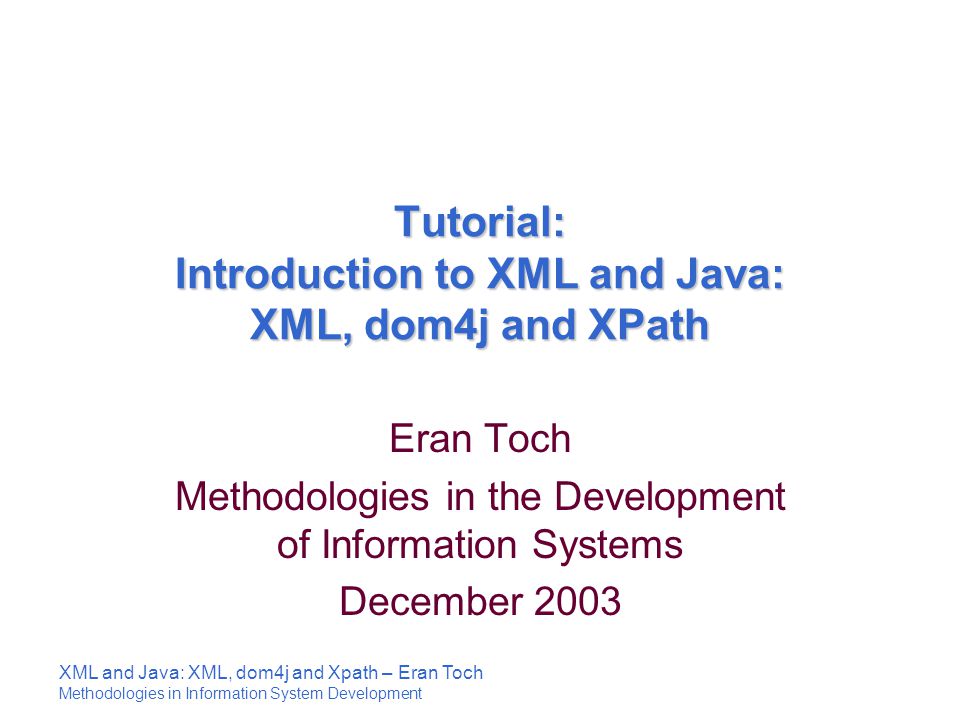 Tutorial:
Introduction to XML and Java:
XML, dom4j and XPath

Eran Toch

Methodologies in the Development of Information Systems

December 2003

XML and Java: XML, dom4j and Xpath – Eran Toch
Methodologies in Information System Development